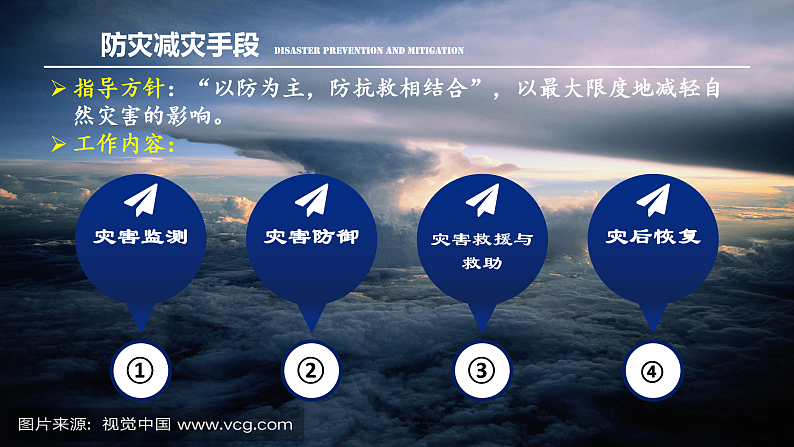 防灾减灾手段 DISASTER PREVENTION AND MITIGATION

➢ 指导方针：“以防为主，防抗救相结合”，以最大限度地减轻自然灾害的影响。

➢ 工作内容：

灾害监测

灾害防御

灾害救援与救助

灾后恢复

①

②

③

④

图片来源：视觉中国 www.vcg.com